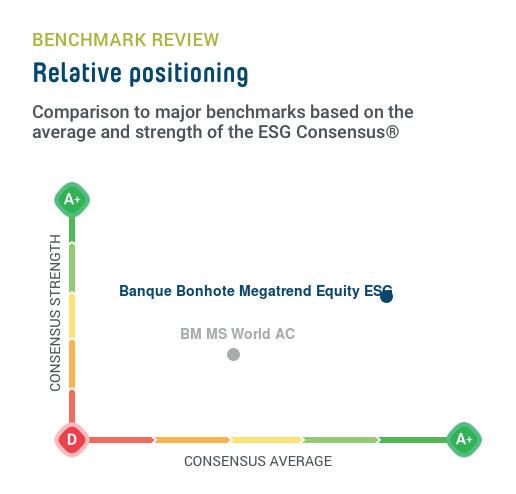 BENCHMARK REVIEW

Relative positioning

Comparison to major benchmarks based on the average and strength of the ESG Consensus®

A+

CONSENSUS STRENGTH

Banque Bonhote Megatrend Equity ESG

BM MS World AC

D

A+

CONSENSUS AVERAGE